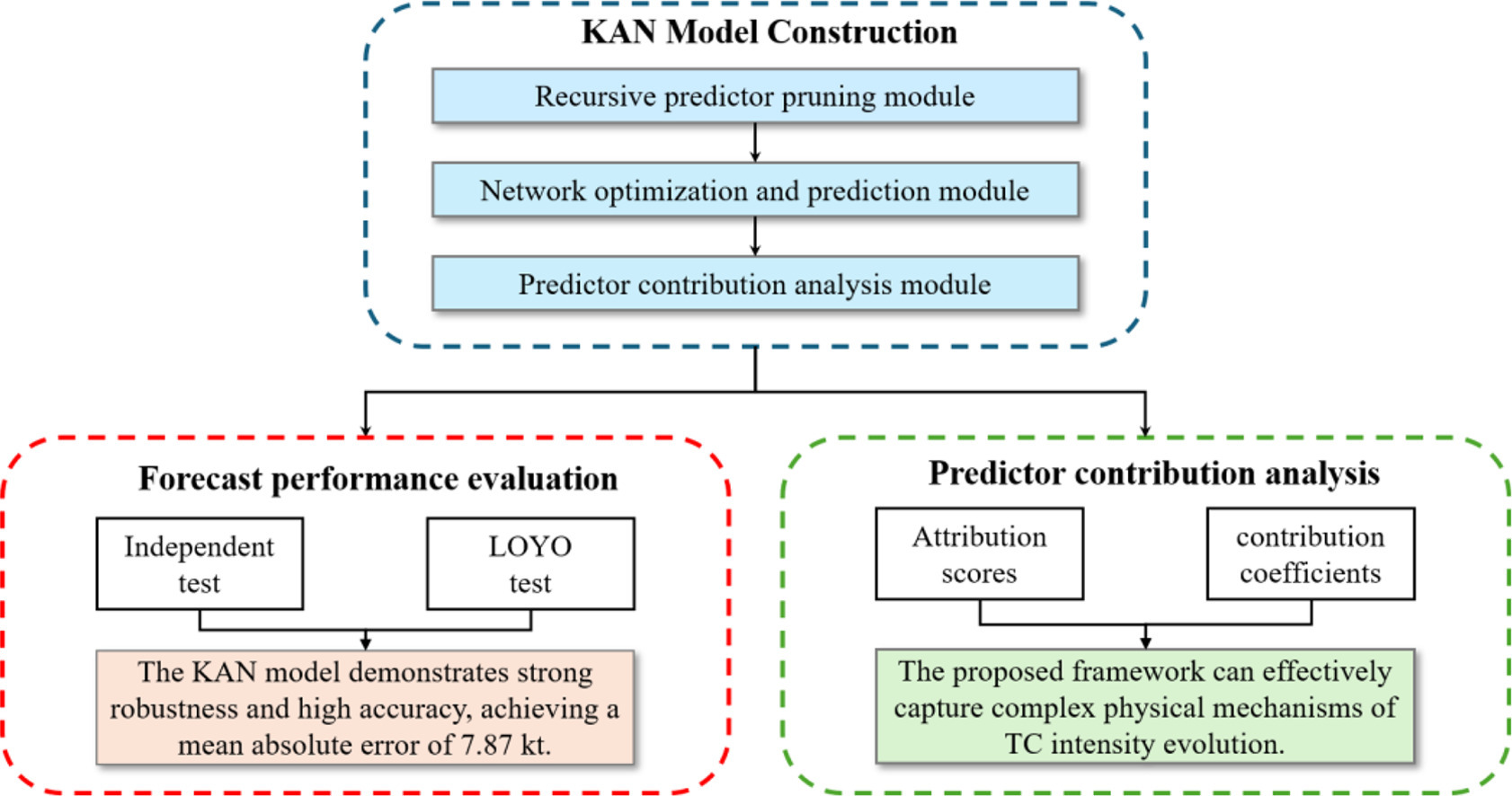 KAN Model Construction

Recursive predictor pruning module

Network optimization and prediction module

Predictor contribution analysis module

Forecast performance evaluation

Independent test

LOYO test

The KAN model demonstrates strong robustness and high accuracy, achieving a mean absolute error of 7.87 kt.

Predictor contribution analysis

Attribution scores

contribution coefficients

The proposed framework can effectively capture complex physical mechanisms of TC intensity evolution.